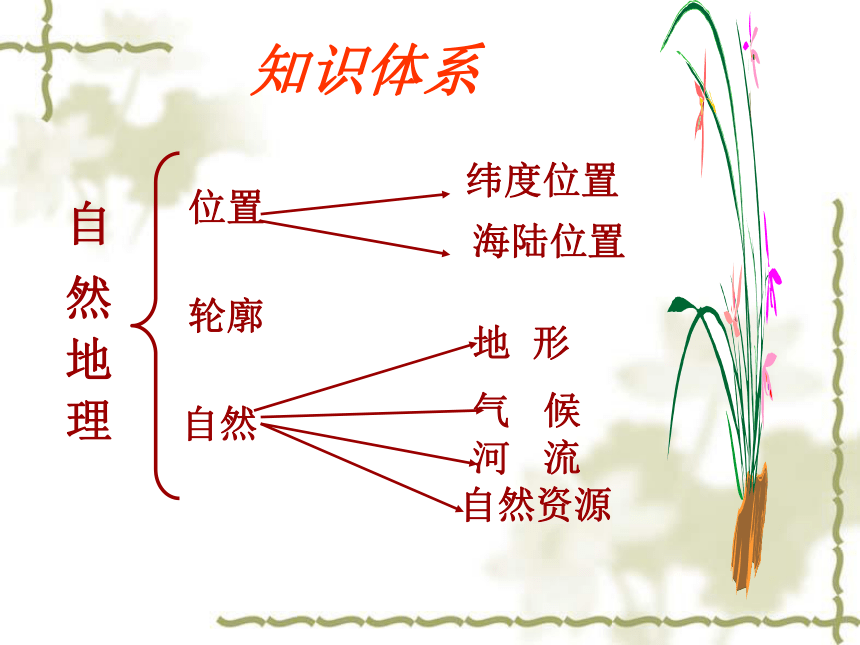 知识体系

自然地理

位置
纬度位置
海陆位置

轮廓

自然
地 形
气 候
河 流
自然资源